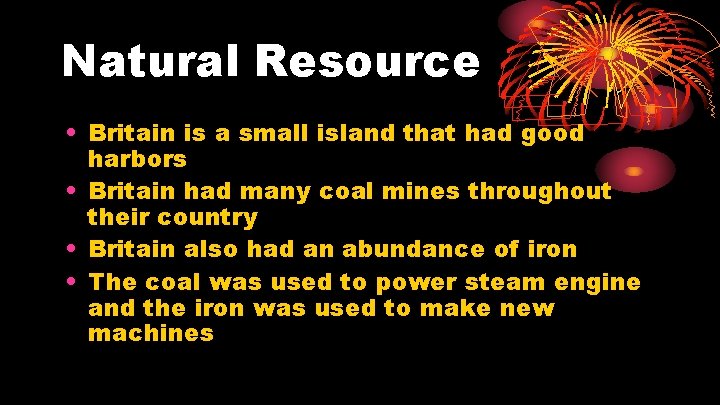 Natural Resource

• Britain is a small island that had good harbors
• Britain had many coal mines throughout their country
• Britain also had an abundance of iron
• The coal was used to power steam engine and the iron was used to make new machines